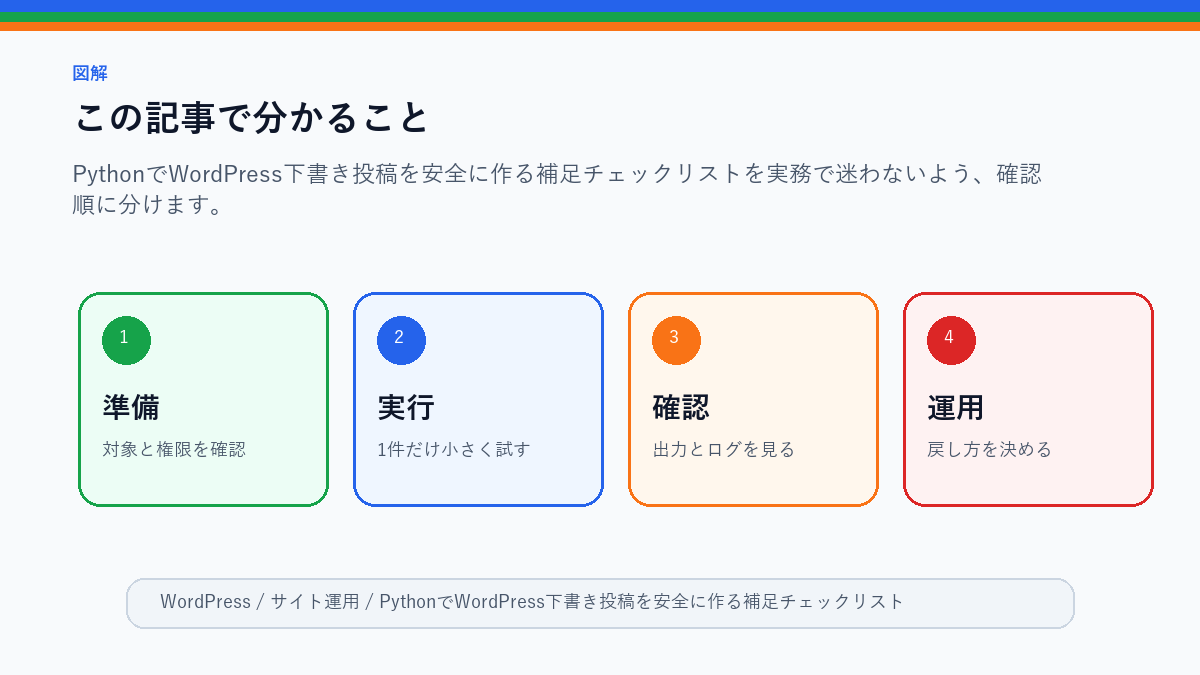 図解

この記事で分かること

PythonでWordPress下書き投稿を安全に作る補足チェックリストを実務で迷わないよう、確認順に分けます。

1
準備
対象と権限を確認

2
実行
1件だけ小さく試す

3
確認
出力とログを見る

4
運用
戻し方を決める

WordPress / サイト運用 / PythonでWordPress下書き投稿を安全に作る補足チェックリスト